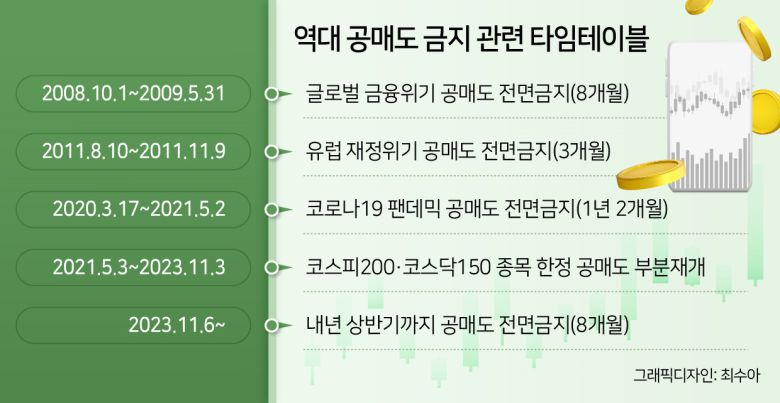 역대 공매도 금지 관련 타임테이블

2008.10.1~2009.5.31 글로벌 금융위기 공매도 전면금지(8개월)

2011.8.10~2011.11.9 유럽 재정위기 공매도 전면금지(3개월)

2020.3.17~2021.5.2 코로나19 팬데믹 공매도 전면금지(1년 2개월)

2021.5.3~2023.11.3 코스피200·코스닥150 종목 한정 공매도 부분재개

2023.11.6~ 내년 상반기까지 공매도 전면금지(8개월)

그래픽디자인: 최수아